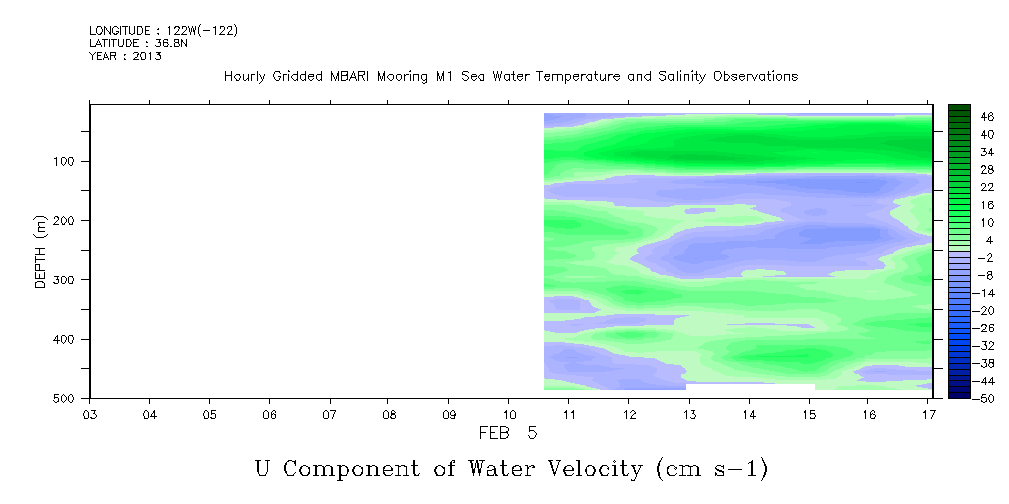 LONGITUDE : 122W(-122)
LATITUDE : 36.8N
YEAR : 2013

Hourly Gridded MBARI Mooring M1 Sea Water Temperature and Salinity Observations

DEPTH (m)

100
200
300
400
500

03 04 05 06 07 08 09 10 11 12 13 14 15 16 17
FEB 5

46
40
34
28
22
16
10
4
-2
-8
-14
-20
-26
-32
-38
-44
-50

U Component of Water Velocity (cm s-1)